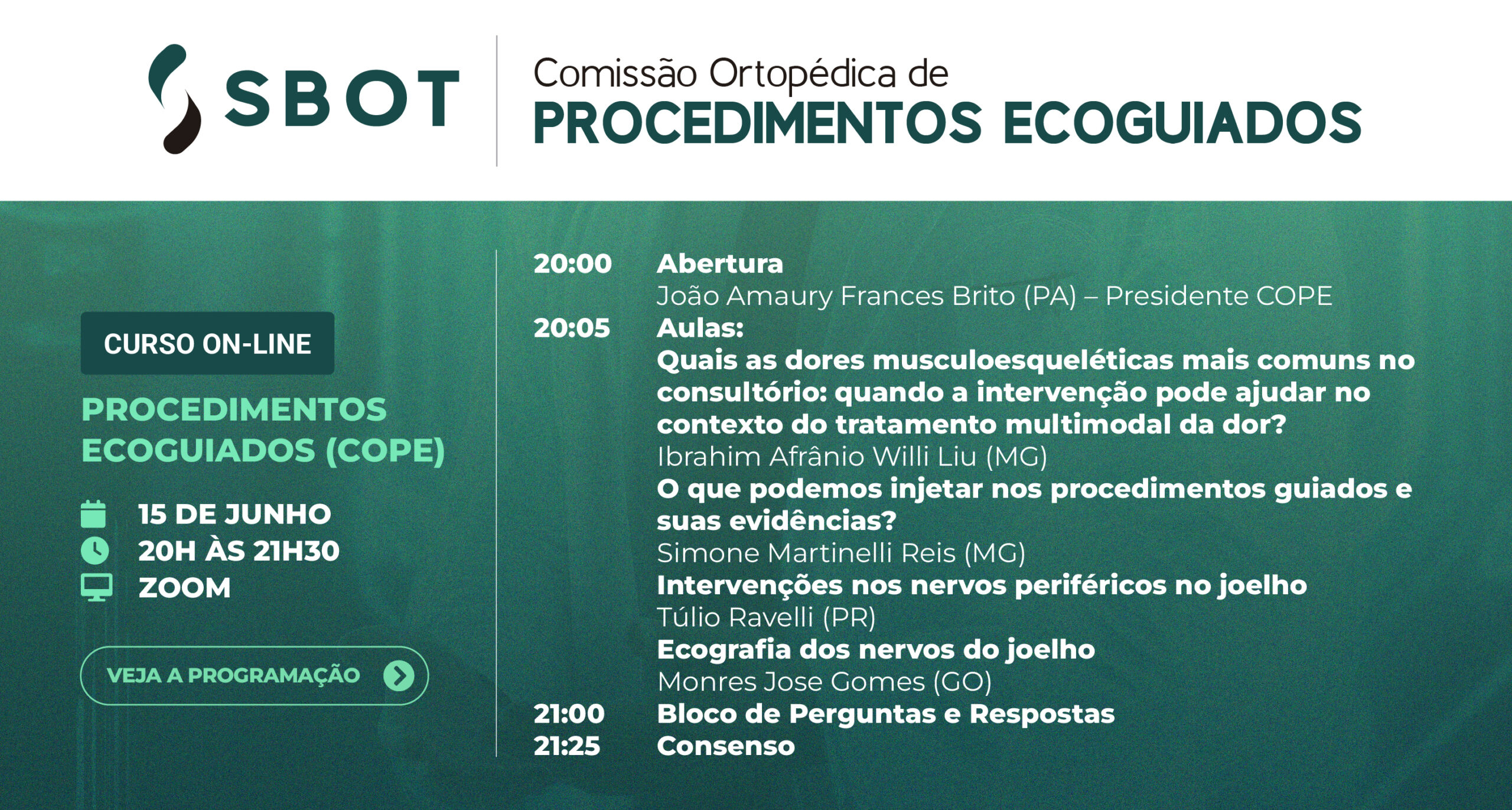 SBOT

Comissão Ortopédica de
PROCEDIMENTOS ECOGUIADOS

CURSO ON-LINE

PROCEDIMENTOS ECOGUIADOS (COPE)

15 DE JUNHO
20H ÀS 21H30
ZOOM

VEJA A PROGRAMAÇÃO

20:00 Abertura
João Amaury Frances Brito (PA) – Presidente COPE
20:05 Aulas:
Quais as dores musculoesqueléticas mais comuns no consultório: quando a intervenção pode ajudar no contexto do tratamento multimodal da dor?
Ibrahim Afrânio Willi Liu (MG)
O que podemos injetar nos procedimentos guiados e suas evidências?
Simone Martinelli Reis (MG)
Intervenções nos nervos periféricos no joelho
Túlio Ravelli (PR)
Ecografia dos nervos do joelho
Monres Jose Gomes (GO)
21:00 Bloco de Perguntas e Respostas
21:25 Consenso